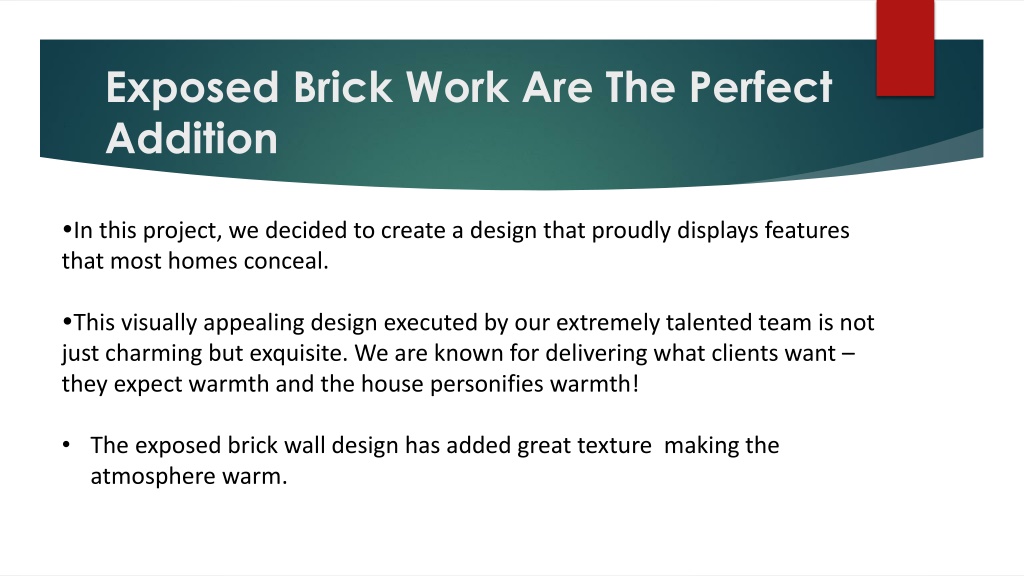 Exposed Brick Work Are The Perfect Addition

•In this project, we decided to create a design that proudly displays features that most homes conceal.

•This visually appealing design executed by our extremely talented team is not just charming but exquisite. We are known for delivering what clients want – they expect warmth and the house personifies warmth!

• The exposed brick wall design has added great texture making the atmosphere warm.